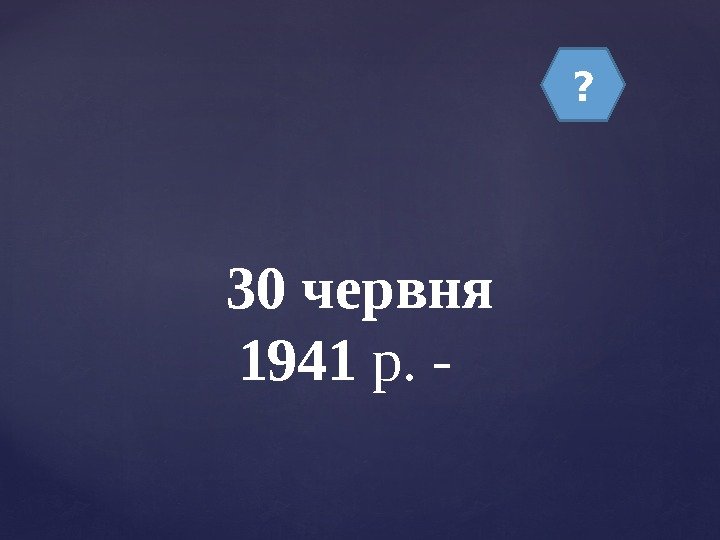 ?

30 червня
1941 р. -